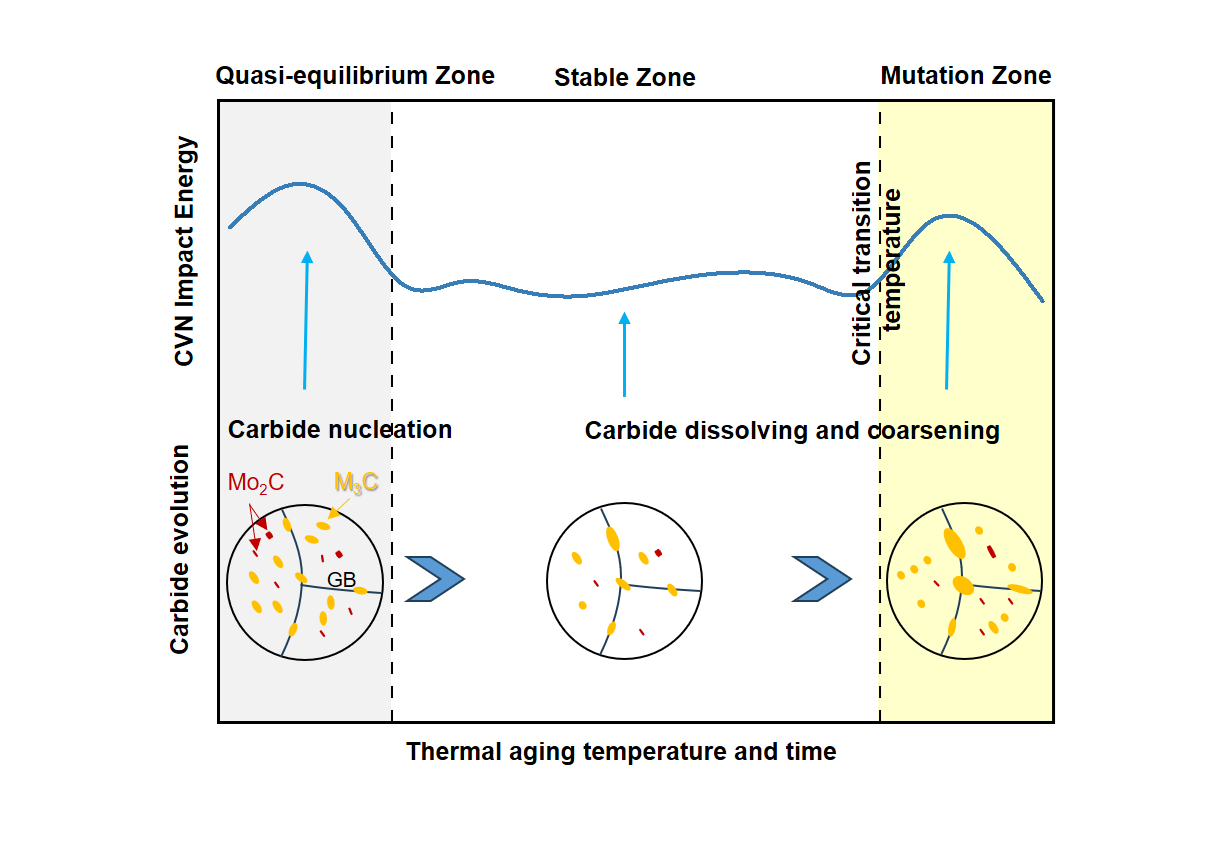 Quasi-equilibrium Zone

Stable Zone

Mutation Zone

CVN Impact Energy

Critical transition temperature

Carbide nucleation

Carbide dissolving and coarsening

Carbide evolution

$Mo_2C$

$M_3C$

GB

Thermal aging temperature and time